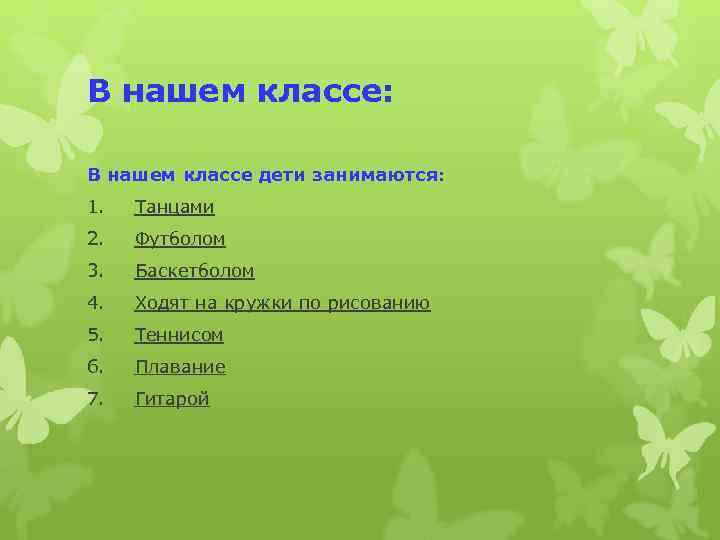 В нашем классе:

В нашем классе дети занимаются:

1. Танцами
2. Футболом
3. Баскетболом
4. Ходят на кружки по рисованию
5. Теннисом
6. Плавание
7. Гитарой